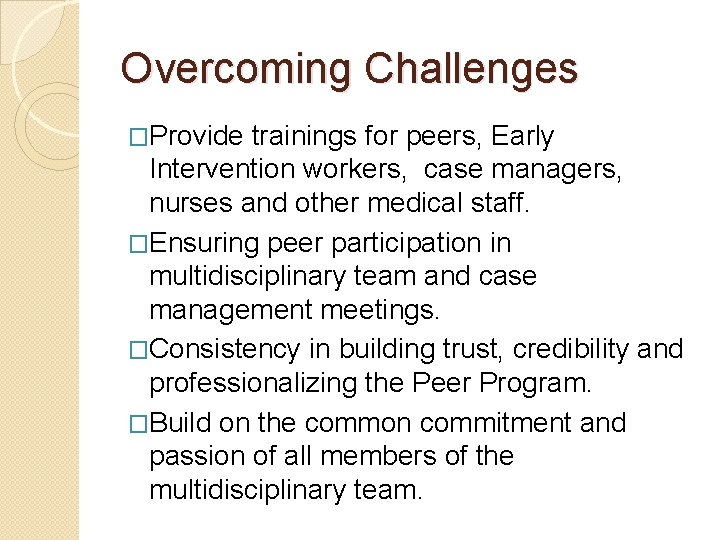 Overcoming Challenges

□Provide trainings for peers, Early Intervention workers, case managers, nurses and other medical staff.

□Ensuring peer participation in multidisciplinary team and case management meetings.

□Consistency in building trust, credibility and professionalizing the Peer Program.

□Build on the common commitment and passion of all members of the multidisciplinary team.